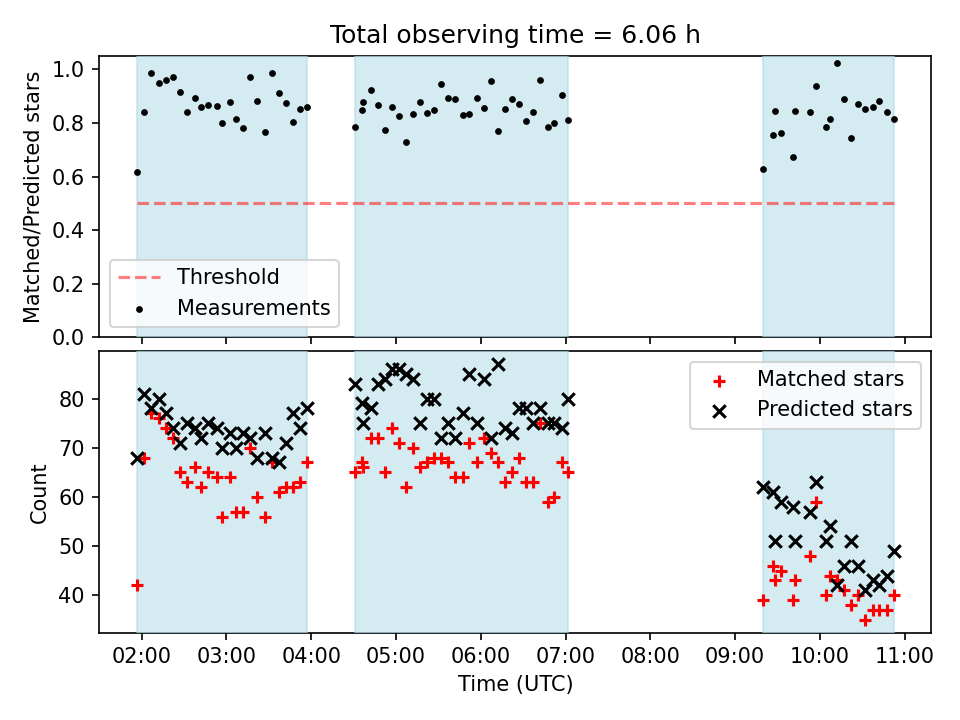 Total observing time = 6.06 h

Matched/Predicted stars

1.0
0.8
0.6
0.4
0.2
0.0

Threshold
Measurements

Count

80
70
60
50
40

Matched stars
Predicted stars

02:00
03:00
04:00
05:00
06:00
07:00
08:00
09:00
10:00
11:00

Time (UTC)